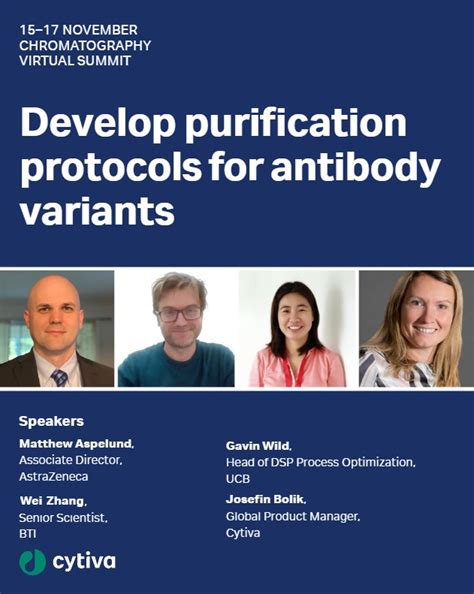 15–17 NOVEMBER
CHROMATOGRAPHY
VIRTUAL SUMMIT

Develop purification protocols for antibody variants

Speakers

Matthew Aspelund,
Associate Director,
AstraZeneca

Wei Zhang,
Senior Scientist,
BTI

Gavin Wild,
Head of DSP Process Optimization,
UCB

Josefin Bolik,
Global Product Manager,
Cytiva

cytiva